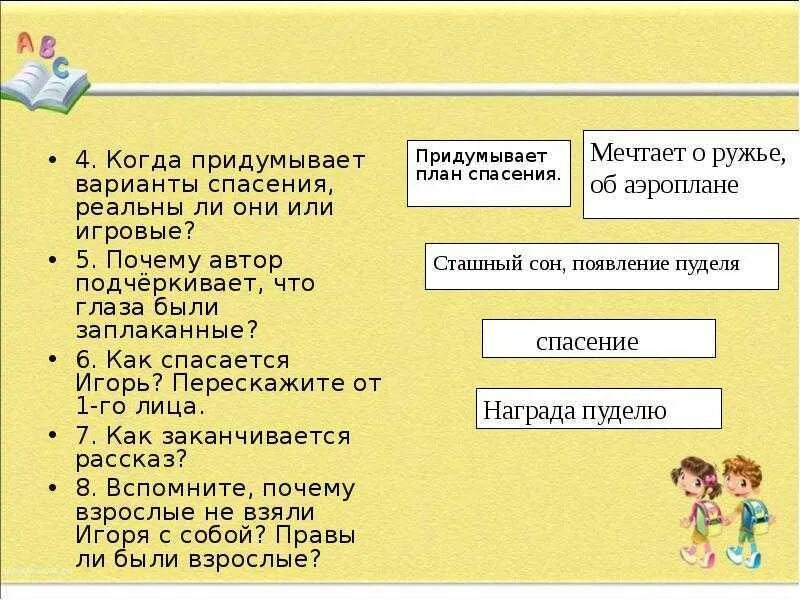 A B C

• 4. Когда придумывает варианты спасения, реальны ли они или игровые?
• 5. Почему автор подчёркивает, что глаза были заплаканные?
• 6. Как спасается Игорь? Перескажите от 1-го лица.
• 7. Как заканчивается рассказ?
• 8. Вспомните, почему взрослые не взяли Игоря с собой? Правы ли были взрослые?

Придумывает план спасения.

Мечтает о ружье, об аэроплане

Сташный сон, появление пуделя

спасение

Награда пуделю